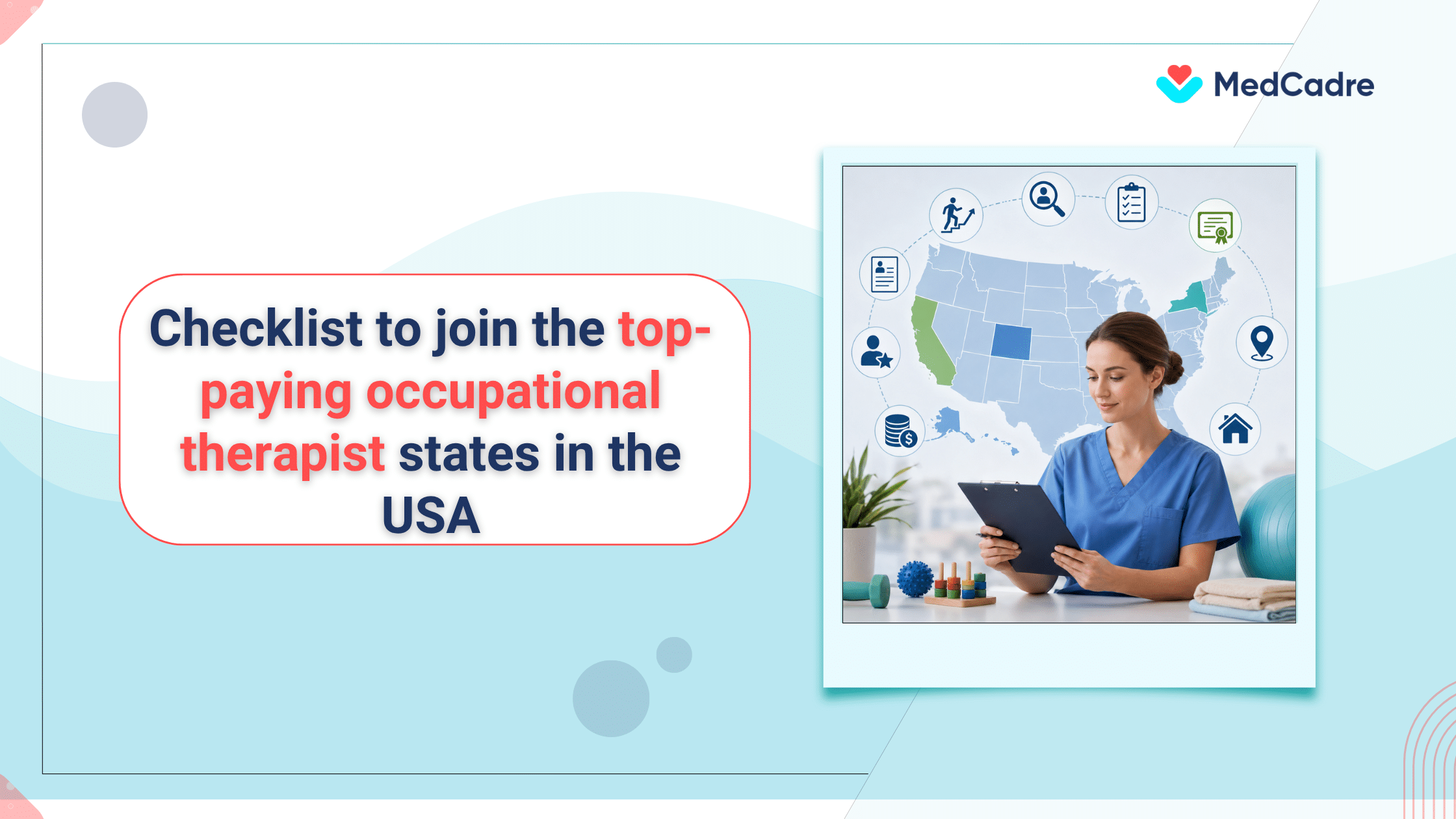 MedCadre

Checklist to join the top-paying occupational therapist states in the USA